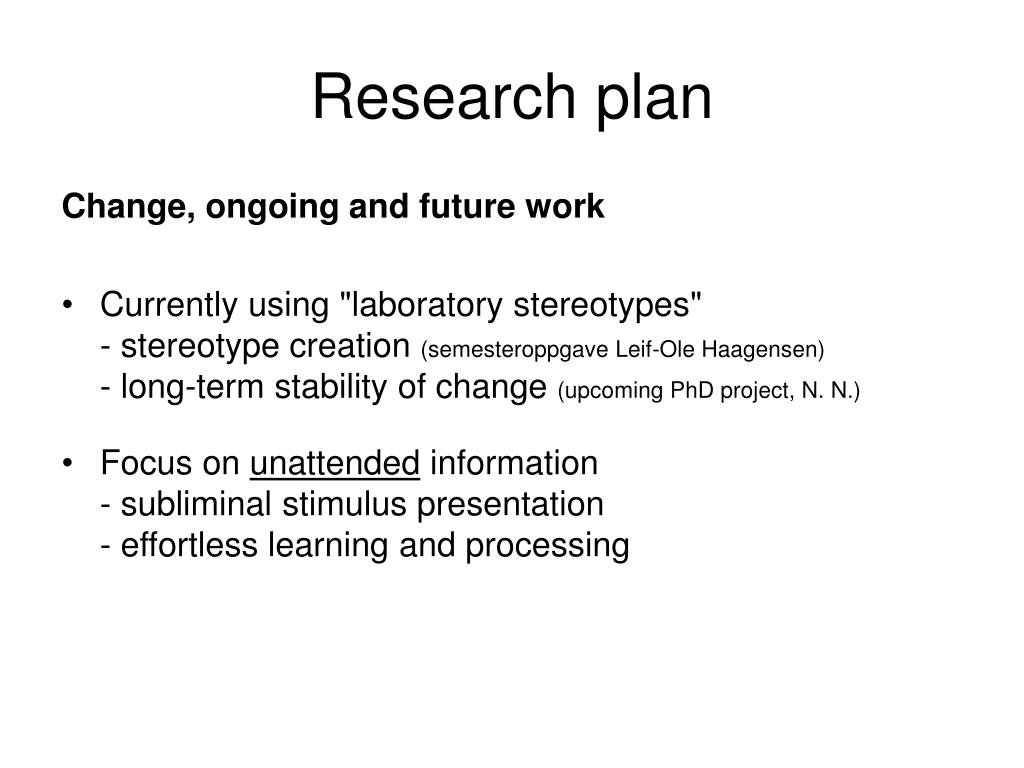 Research plan

Change, ongoing and future work

• Currently using "laboratory stereotypes"
- stereotype creation (semesteroppgave Leif-Ole Haagensen)
- long-term stability of change (upcoming PhD project, N. N.)

• Focus on unattended information
- subliminal stimulus presentation
- effortless learning and processing